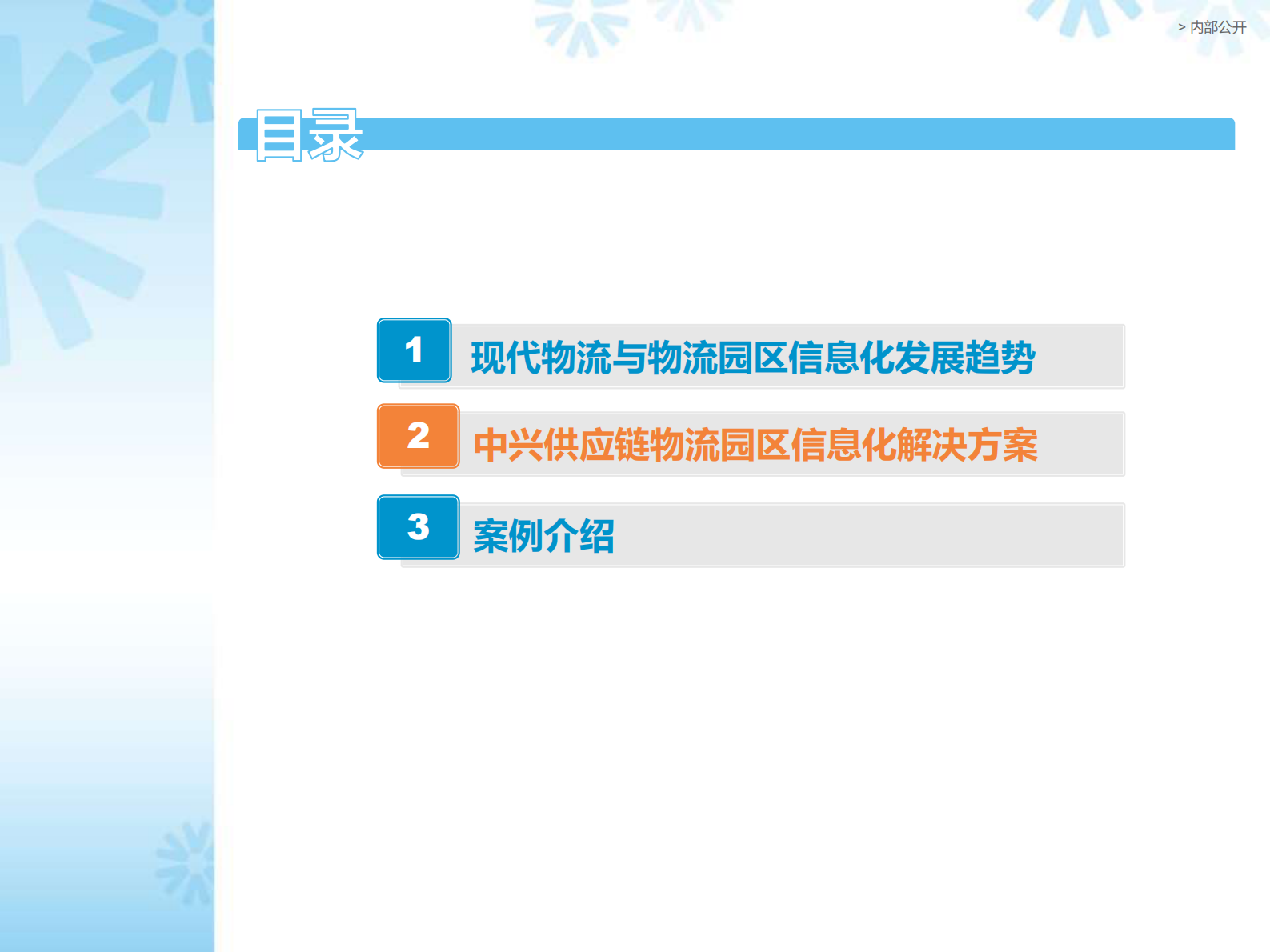 > 内部公开

目录

1 现代物流与物流园区信息化发展趋势

2 中兴供应链物流园区信息化解决方案

3 案例介绍